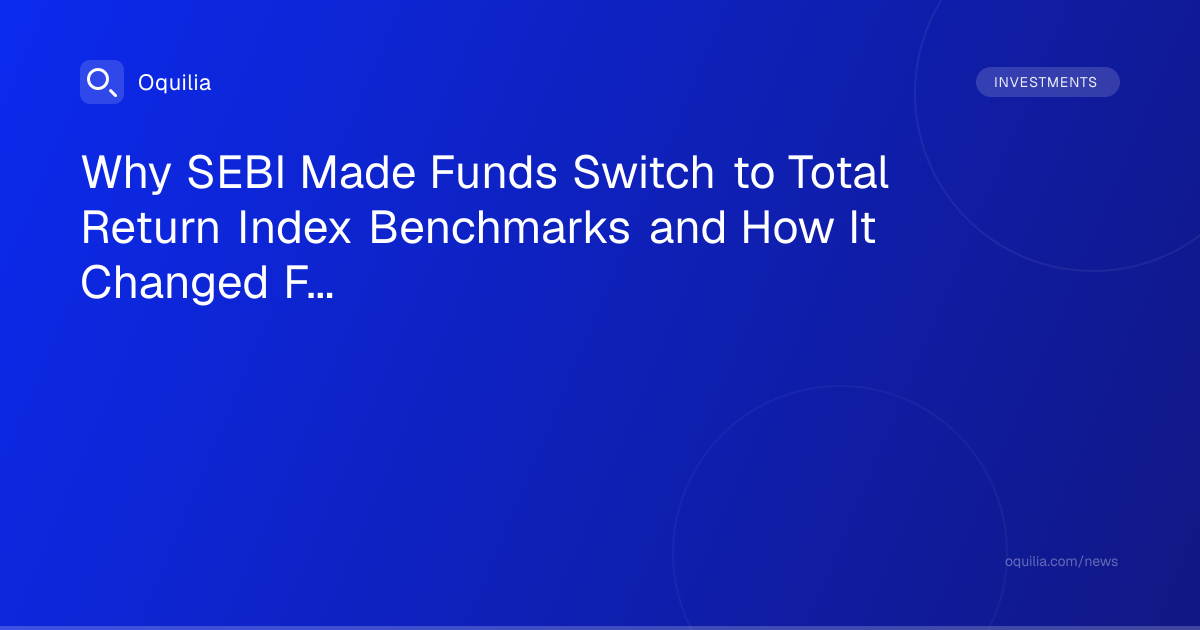 Oquilia

INVESTMENTS

Why SEBI Made Funds Switch to Total Return Index Benchmarks and How It Changed F...

oquilia.com/news